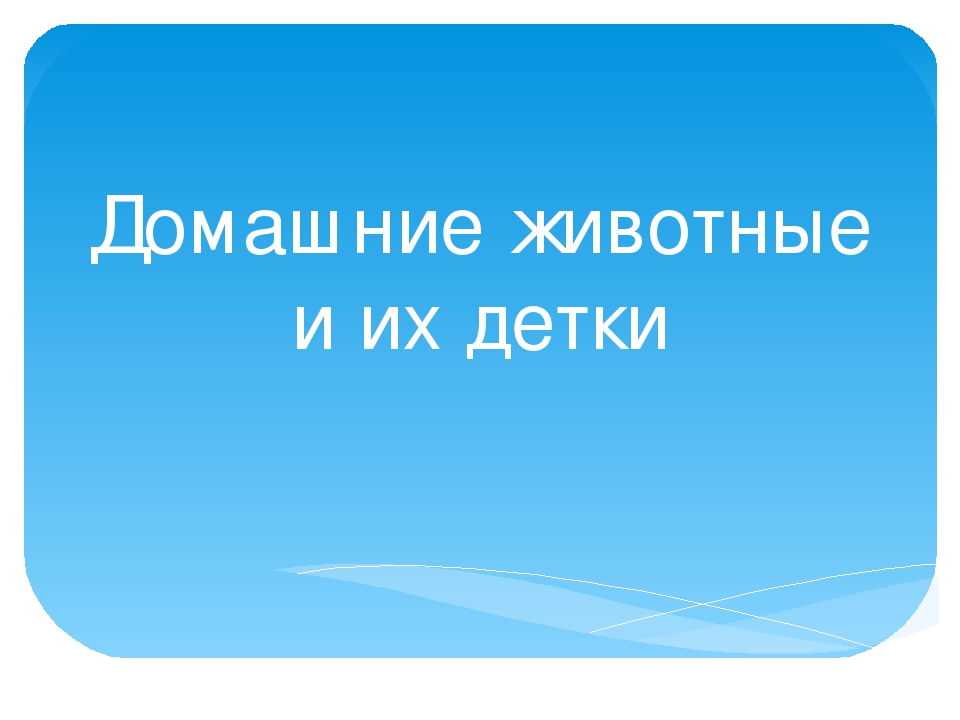 Домашние животные и их детки